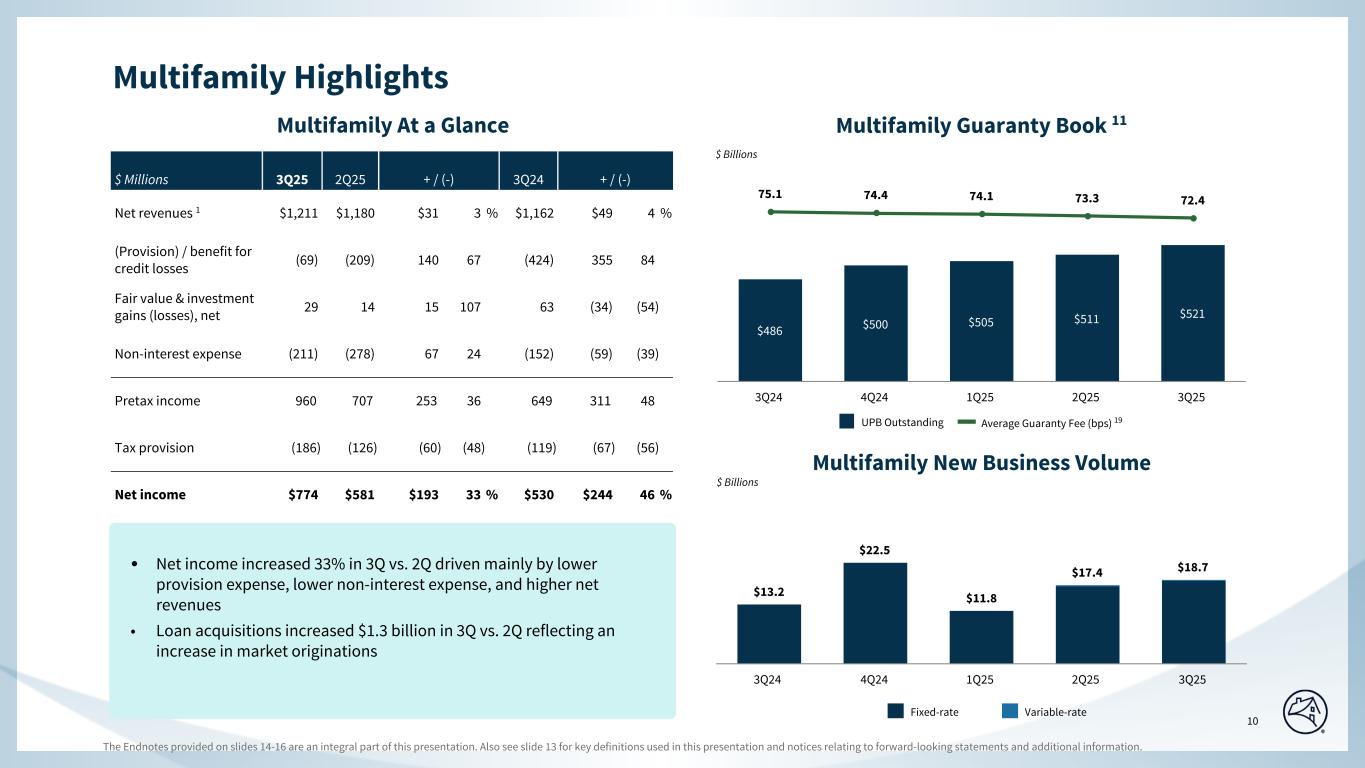 Multifamily Highlights

Multifamily At a Glance

| $ Millions | 3Q25 | 2Q25 | + / (-) | | 3Q24 | + / (-) | |
|---|---|---|---|---|---|---|---|
| Net revenues $^1$ | $1,211 | $1,180 | $31 | 3 % | $1,162 | $49 | 4 % |
| (Provision) / benefit for credit losses | (69) | (209) | 140 | 67 | (424) | 355 | 84 |
| Fair value & investment gains (losses), net | 29 | 14 | 15 | 107 | 63 | (34) | (54) |
| Non-interest expense | (211) | (278) | 67 | 24 | (152) | (59) | (39) |
| Pretax income | 960 | 707 | 253 | 36 | 649 | 311 | 48 |
| Tax provision | (186) | (126) | (60) | (48) | (119) | (67) | (56) |
| Net income | $774 | $581 | $193 | 33 % | $530 | $244 | 46 % |

• Net income increased 33% in 3Q vs. 2Q driven mainly by lower provision expense, lower non-interest expense, and higher net revenues
• Loan acquisitions increased $1.3 billion in 3Q vs. 2Q reflecting an increase in market originations

Multifamily Guaranty Book $^{11}$

$ Billions

75.1 74.4 74.1 73.3 72.4

$486 $500 $505 $511 $521

3Q24 4Q24 1Q25 2Q25 3Q25

UPB Outstanding Average Guaranty Fee (bps) $^{19}$

Multifamily New Business Volume

$ Billions

$13.2 $22.5 $11.8 $17.4 $18.7

3Q24 4Q24 1Q25 2Q25 3Q25

Fixed-rate Variable-rate

10

The Endnotes provided on slides 14-16 are an integral part of this presentation. Also see slide 13 for key definitions used in this presentation and notices relating to forward-looking statements and additional information.